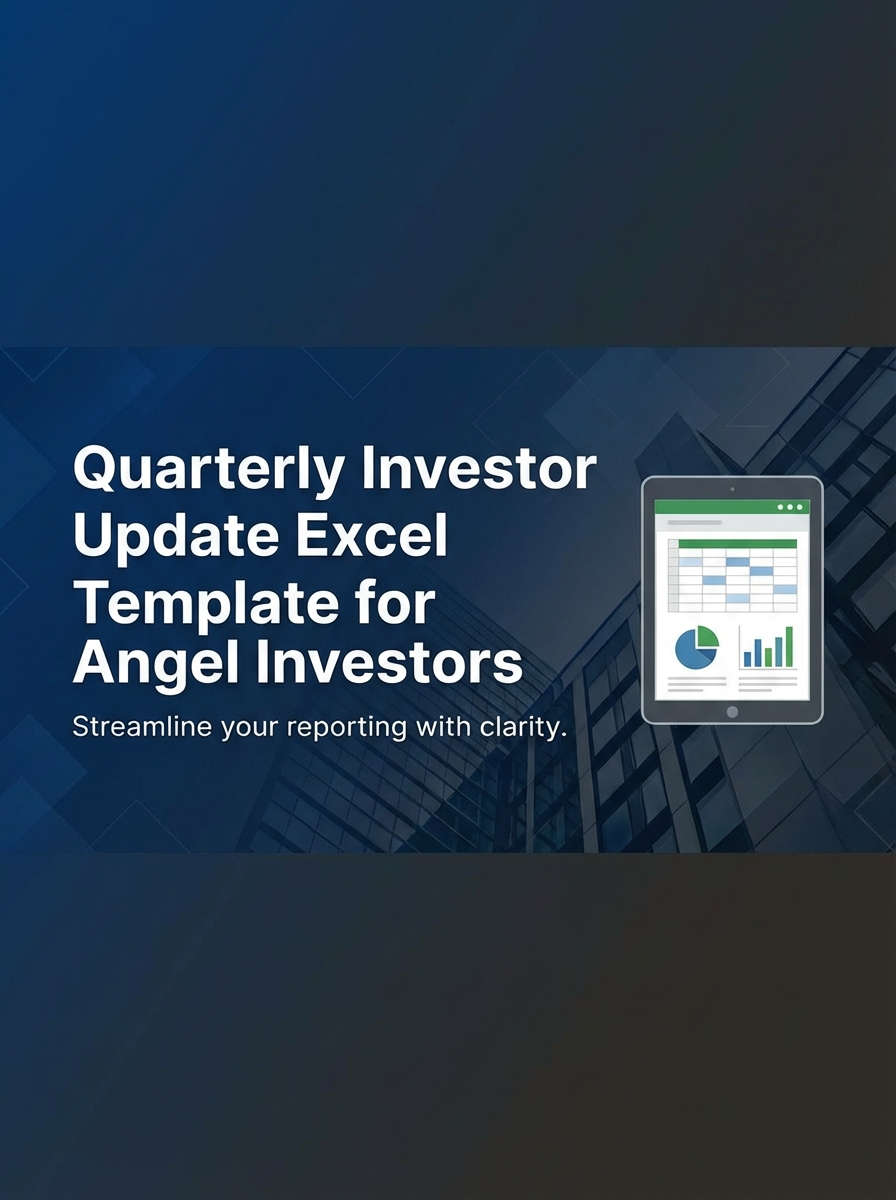 Quarterly Investor Update Excel Template for Angel Investors

Streamline your reporting with clarity.